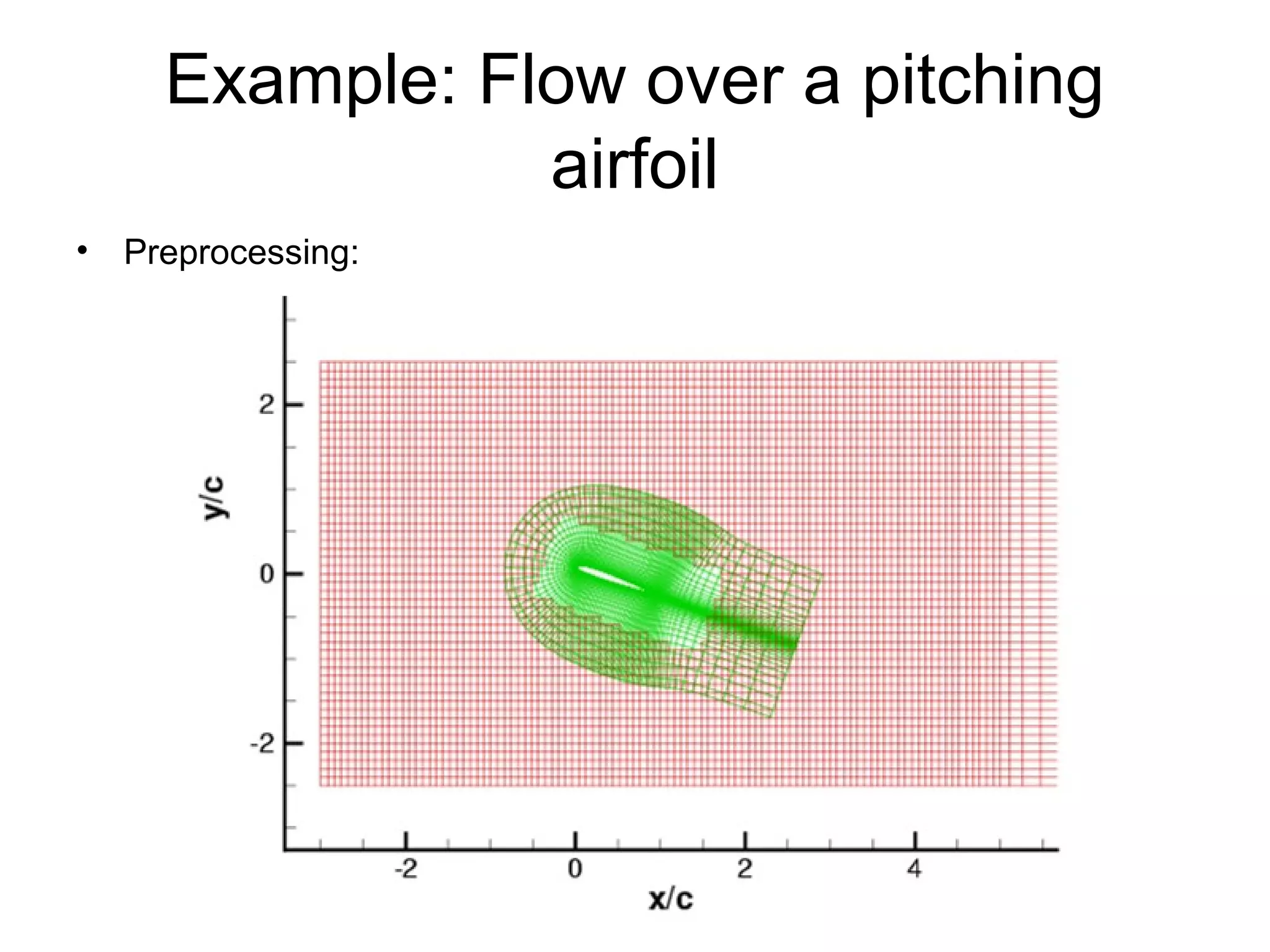 Example: Flow over a pitching airfoil

• Preprocessing:

y/c

2

0

-2

-2

0

2

4

x/c